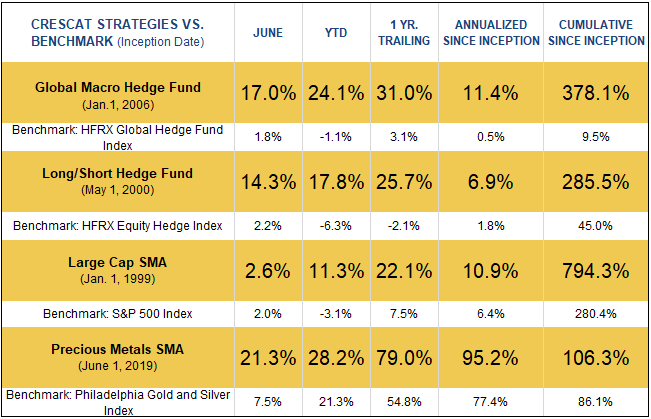 | CRESCAT STRATEGIES VS. BENCHMARK (Inception Date) | JUNE | YTD | 1 YR. TRAILING | ANNUALIZED SINCE INCEPTION | CUMULATIVE SINCE INCEPTION |
|---|---|---|---|---|---|
| Global Macro Hedge Fund (Jan.1, 2006) | 17.0% | 24.1% | 31.0% | 11.4% | 378.1% |
| Benchmark: HFRX Global Hedge Fund Index | 1.8% | -1.1% | 3.1% | 0.5% | 9.5% |
| Long/Short Hedge Fund (May 1, 2000) | 14.3% | 17.8% | 25.7% | 6.9% | 285.5% |
| Benchmark: HFRX Equity Hedge Index | 2.2% | -6.3% | -2.1% | 1.8% | 45.0% |
| Large Cap SMA (Jan. 1, 1999) | 2.6% | 11.3% | 22.1% | 10.9% | 794.3% |
| Benchmark: S&P 500 Index | 2.0% | -3.1% | 7.5% | 6.4% | 280.4% |
| Precious Metals SMA (June 1, 2019) | 21.3% | 28.2% | 79.0% | 95.2% | 106.3% |
| Benchmark: Philadelphia Gold and Silver Index | 7.5% | 21.3% | 54.8% | 77.4% | 86.1% |